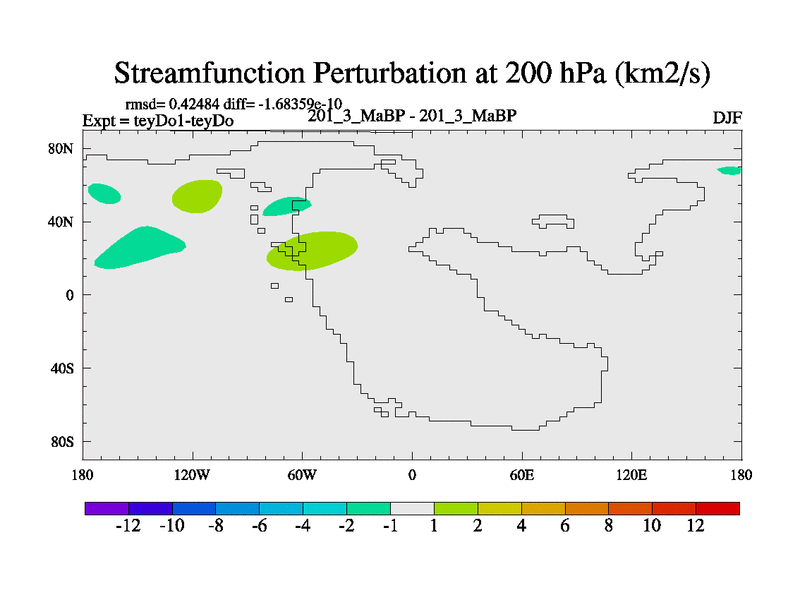 Streamfunction Perturbation at 200 hPa (km2/s)

rmsd= 0.42484 diff= -1.68359e-10
Expt = teyDo1-teyDo
201_3_MaBP - 201_3_MaBP
DJF

80N
40N
0
40S
80S

180
120W
60W
0
60E
120E
180

-12 -10 -8 -6 -4 -2 -1 1 2 4 6 8 10 12